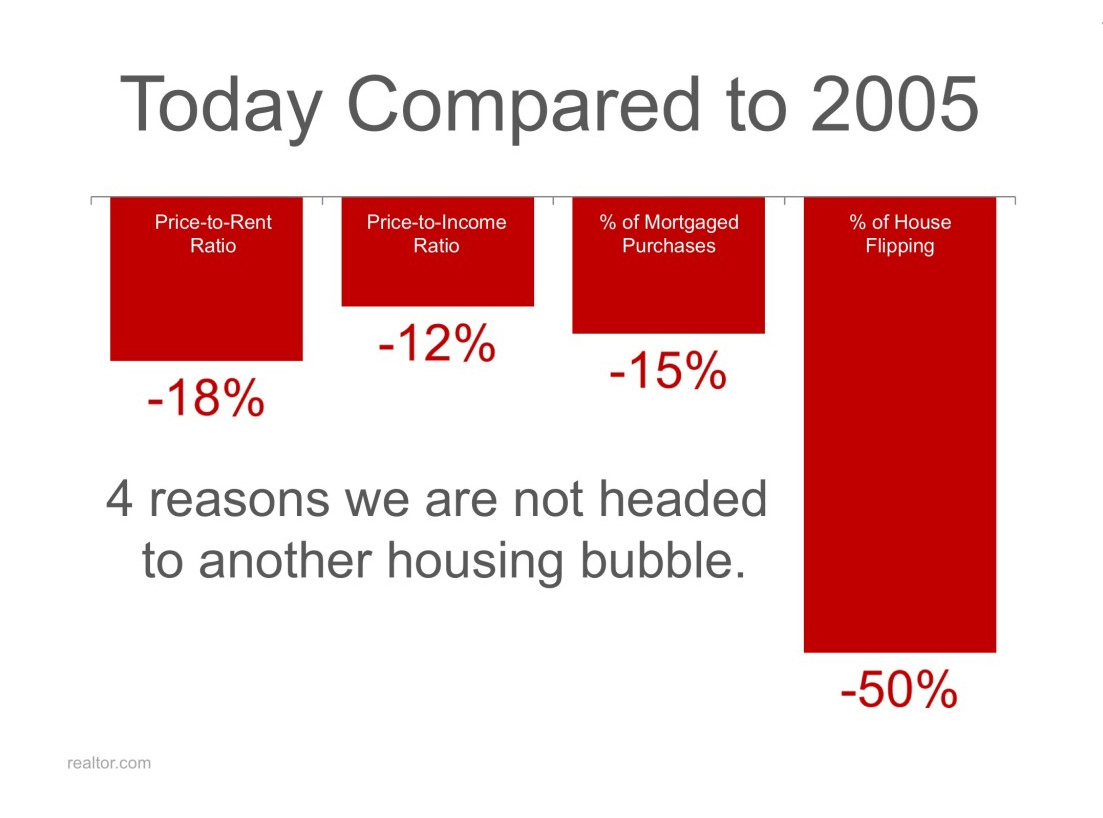 Today Compared to 2005

Price-to-Rent Ratio

-18%

Price-to-Income Ratio

-12%

% of Mortgaged Purchases

-15%

% of House Flipping

-50%

4 reasons we are not headed to another housing bubble.

realtor.com